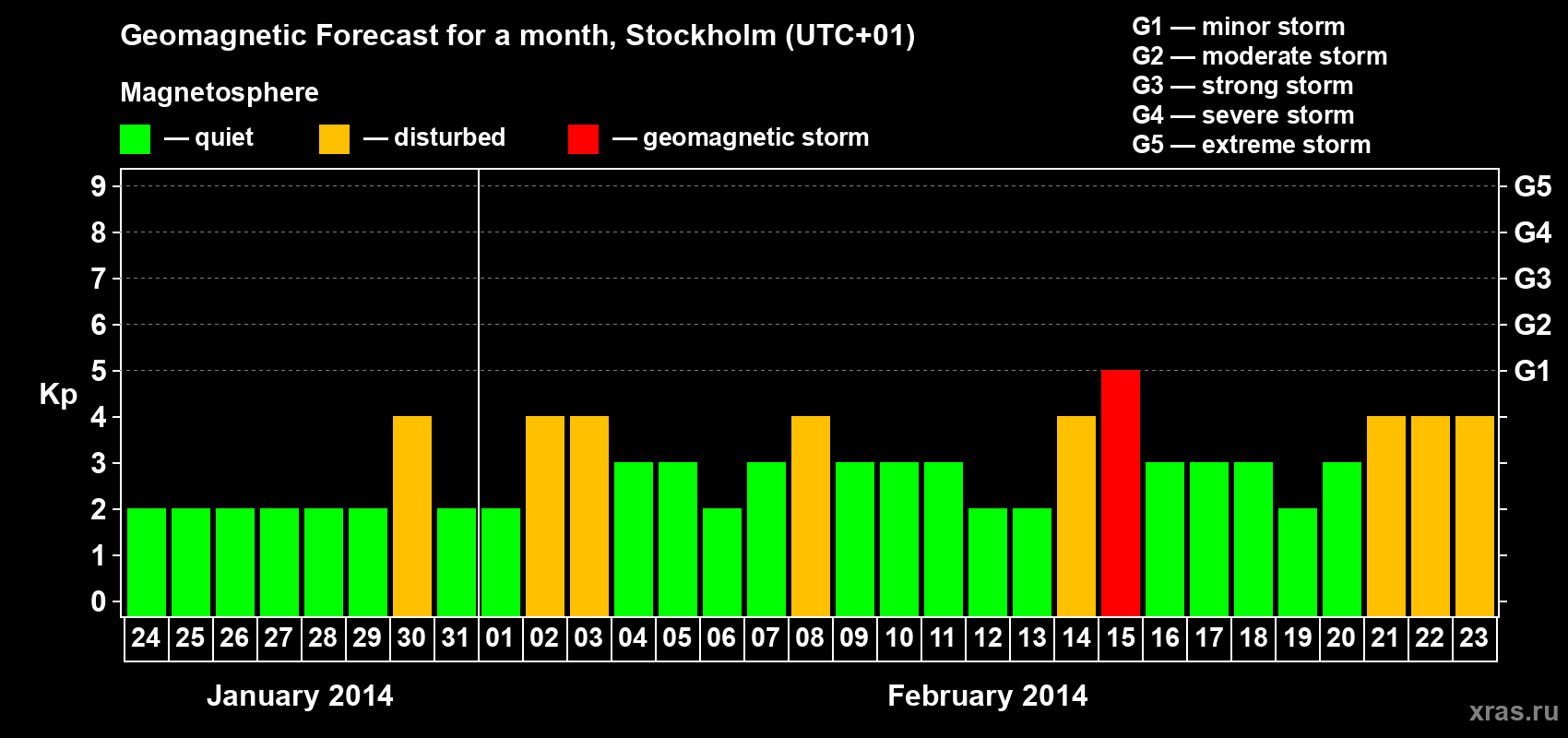 Geomagnetic Forecast for a month, Stockholm (UTC+01)

Magnetosphere

— quiet — disturbed — geomagnetic storm

G1 — minor storm
G2 — moderate storm
G3 — strong storm
G4 — severe storm
G5 — extreme storm

Kp

9
8
7
6
5
4
3
2
1
0

G5
G4
G3
G2
G1

24 25 26 27 28 29 30 31 01 02 03 04 05 06 07 08 09 10 11 12 13 14 15 16 17 18 19 20 21 22 23

January 2014

February 2014

xras.ru